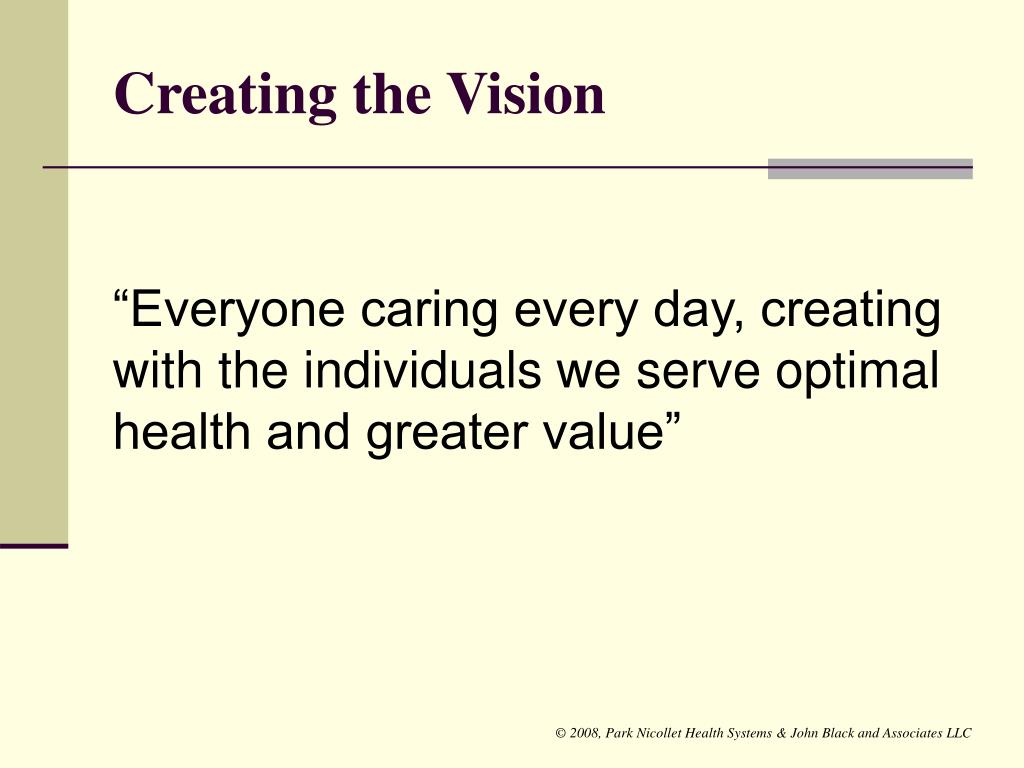 Creating the Vision

“Everyone caring every day, creating with the individuals we serve optimal health and greater value”

© 2008, Park Nicollet Health Systems & John Black and Associates LLC